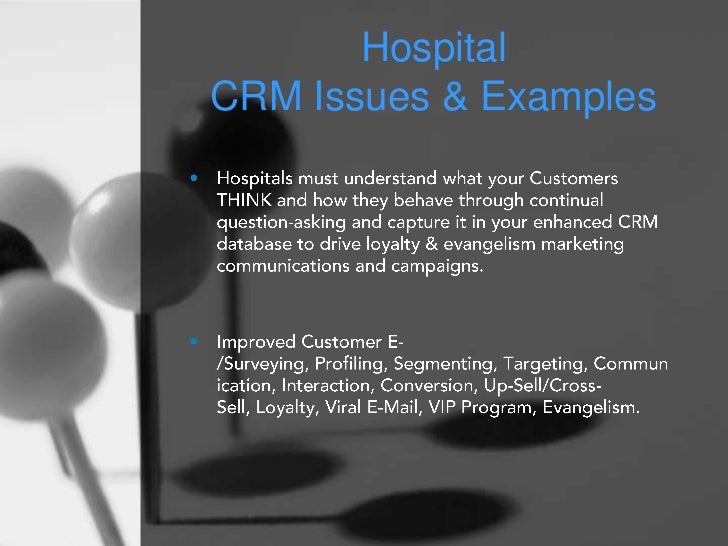 Hospital
CRM Issues & Examples

• Hospitals must understand what your Customers THINK and how they behave through continual question-asking and capture it in your enhanced CRM database to drive loyalty & evangelism marketing communications and campaigns.

• Improved Customer E-/Surveying, Profiling, Segmenting, Targeting, Communication, Interaction, Conversion, Up-Sell/Cross-Sell, Loyalty, Viral E-Mail, VIP Program, Evangelism.